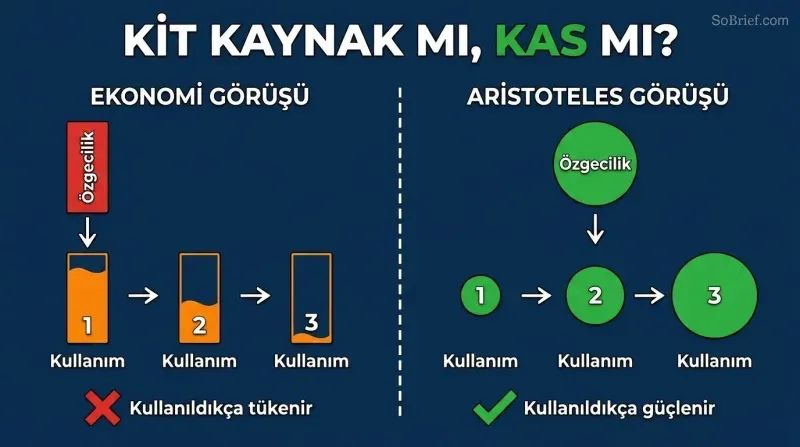 SoBrief.com

KİT KAYNAK MI, KAS MI?

EKONOMİ GÖRÜŞÜ

Özgecilik

1
Kullanım

2
Kullanım

3
Kullanım

Kullanıldıkça tükenir

ARİSTOTELES GÖRÜŞÜ

Özgecilik

1
Kullanım

2
Kullanım

3
Kullanım

Kullanıldıkça güçlenir